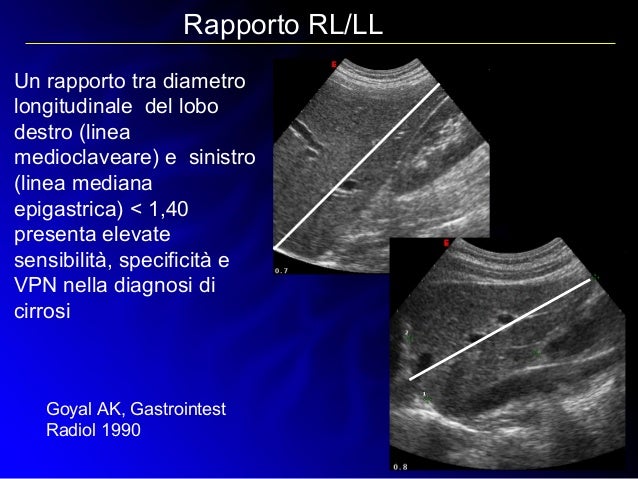 Rapporto RL/LL

Un rapporto tra diametro longitudinale del lobo destro (linea medioclaveare) e sinistro (linea mediana epigastrica) < 1,40 presenta elevate sensibilità, specificità e VPN nella diagnosi di cirrosi

Goyal AK, Gastrointest Radiol 1990

0.7

0.8